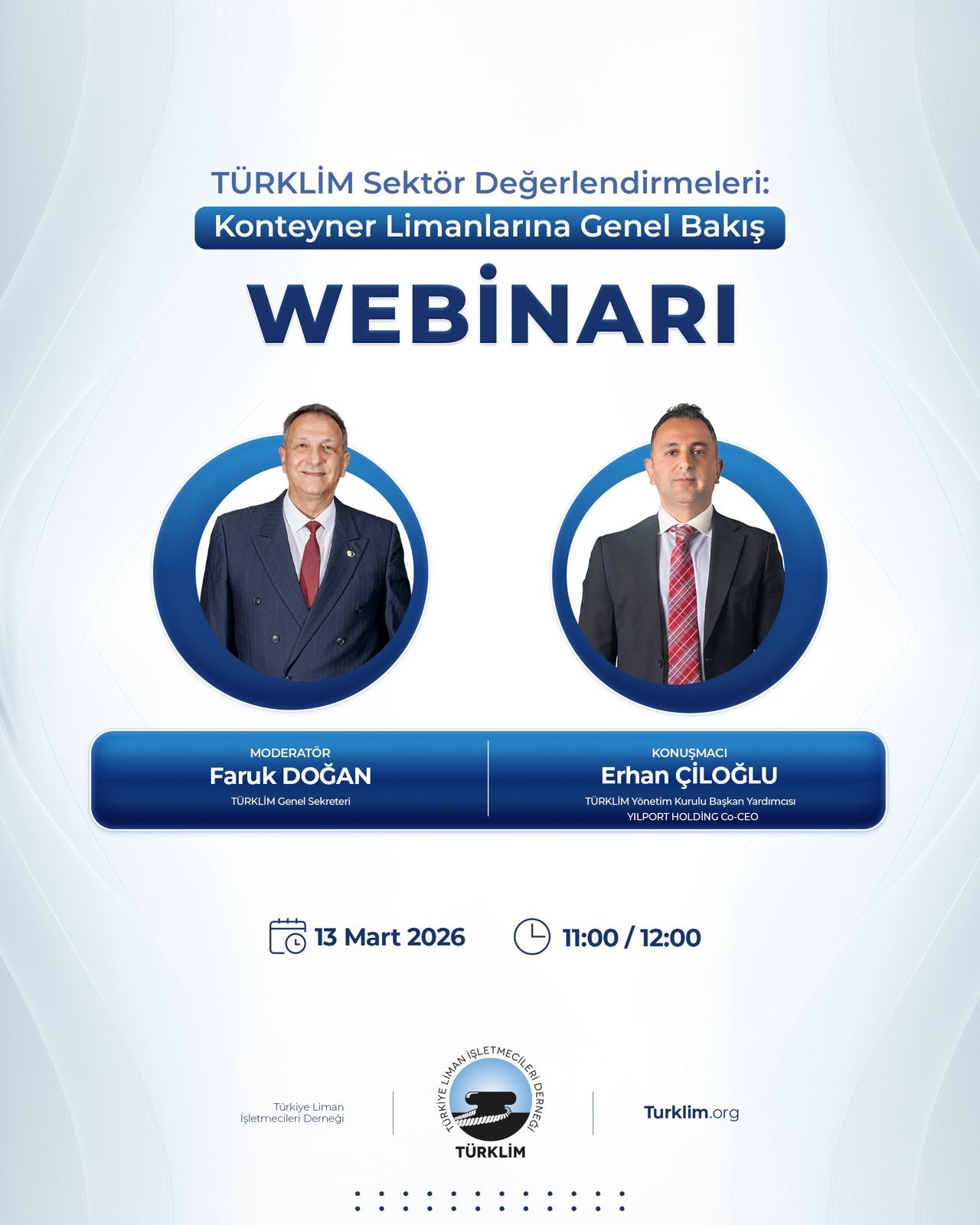 TÜRKLİM Sektör Değerlendirmeleri:
Konteyner Limanlarına Genel Bakış

WEBİNARI

MODERATÖR
Faruk DOĞAN
TÜRKLİM Genel Sekreteri

KONUŞMACI
Erhan ÇİLOĞLU
TÜRKLİM Yönetim Kurulu Başkan Yardımcısı
YILPORT HOLDİNG Co-CEO

13 Mart 2026

11:00 / 12:00

Türkiye Liman İşletmecileri Derneği

TÜRKİYE LİMAN İŞLETMECİLERİ DERNEĞİ
TÜRKLİM

Turklim.org